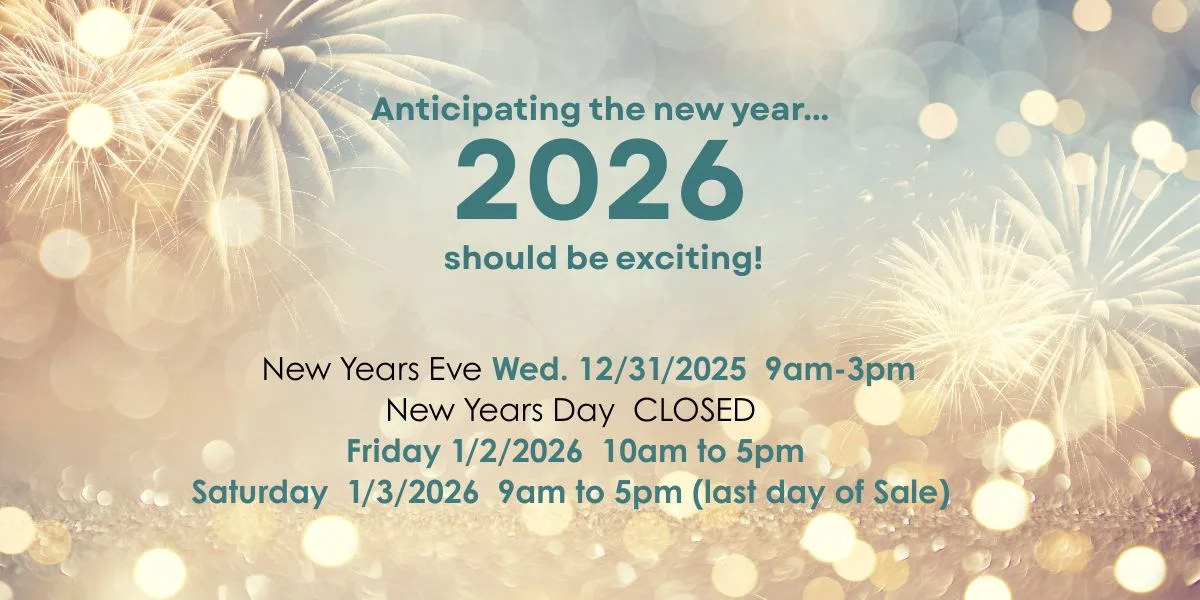 Anticipating the new year...
2026
should be exciting!

New Years Eve Wed. 12/31/2025 9am-3pm
New Years Day CLOSED
Friday 1/2/2026 10am to 5pm
Saturday 1/3/2026 9am to 5pm (last day of Sale)